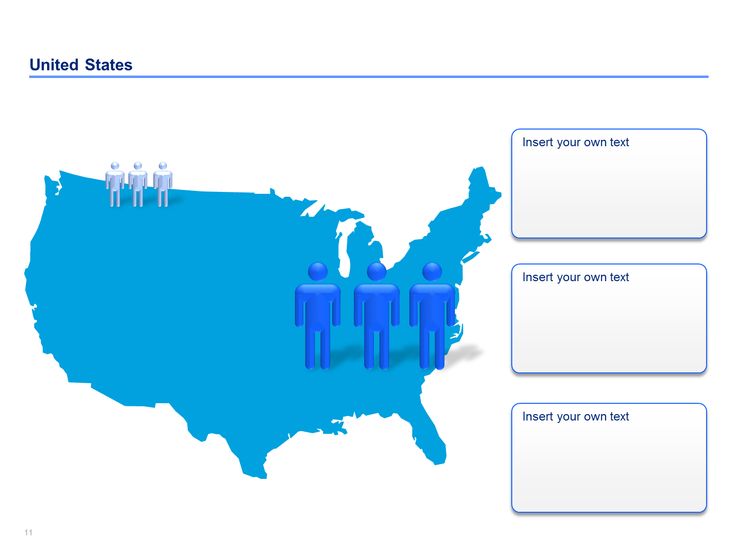 United States

Insert your own text

Insert your own text

Insert your own text

11